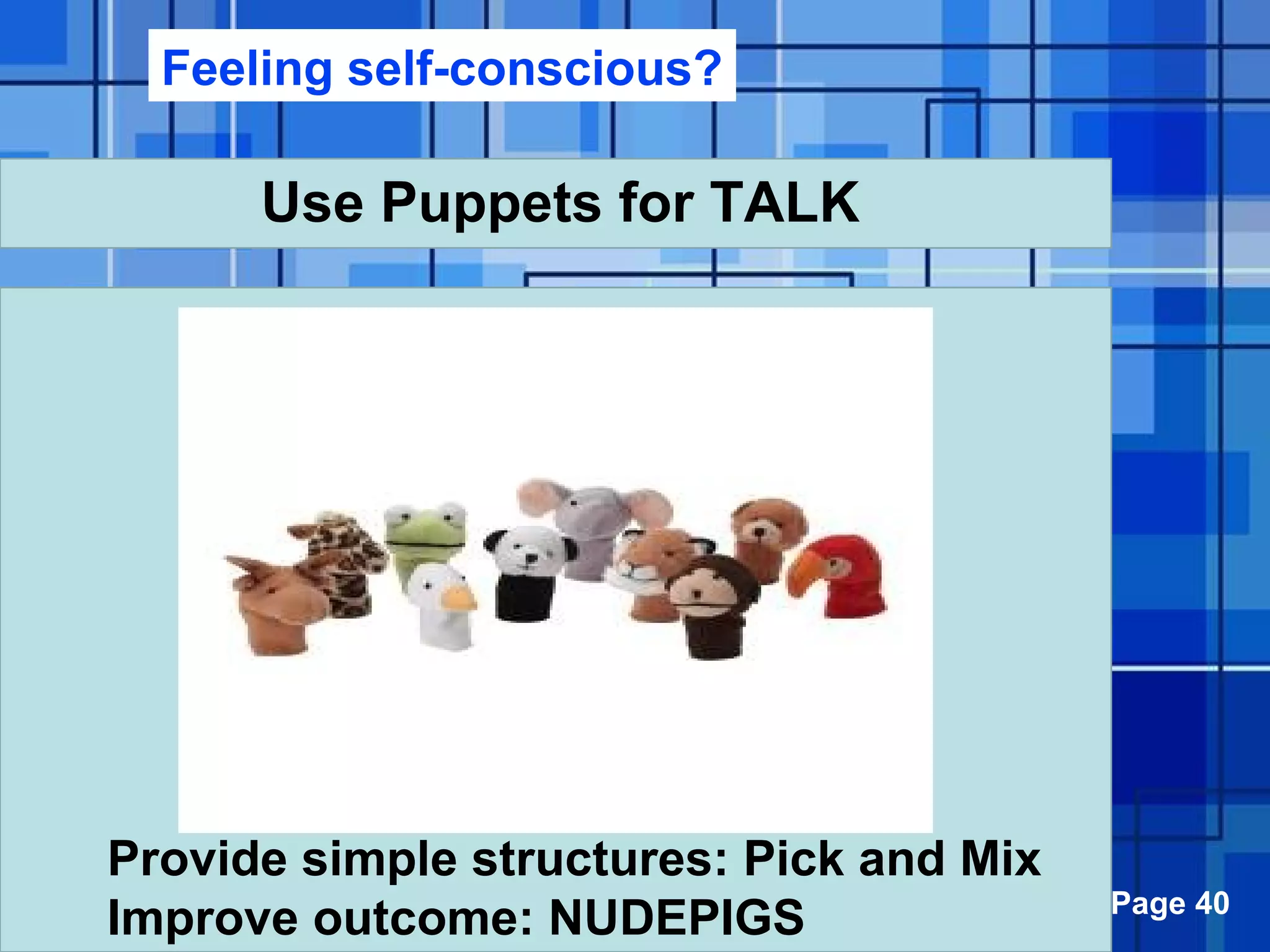 Feeling self-conscious?

Use Puppets for TALK

Provide simple structures: Pick and Mix
Improve outcome: NUDEPIGS

Page 40